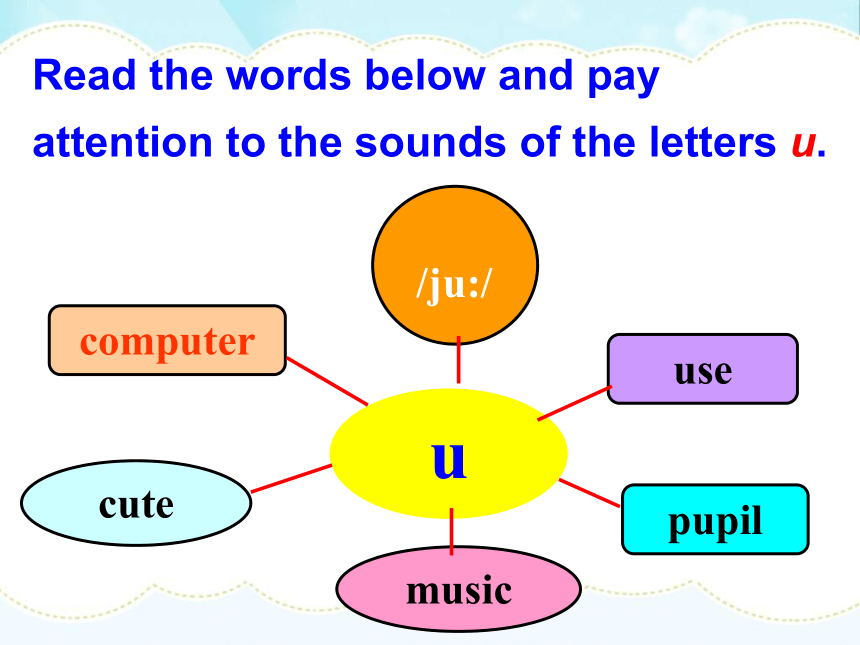 Read the words below and pay attention to the sounds of the letters u.

/ju:/

computer

use

u

cute

pupil

music